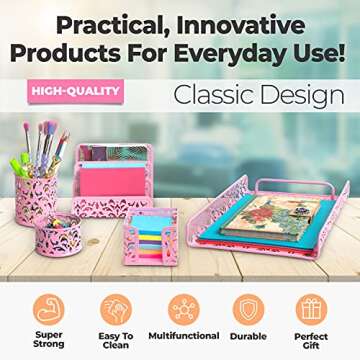 Practical, Innovative Products For Everyday Use!

HIGH-QUALITY

Classic Design

Super Strong

Easy To Clean

Multifunctional

Durable

Perfect Gift